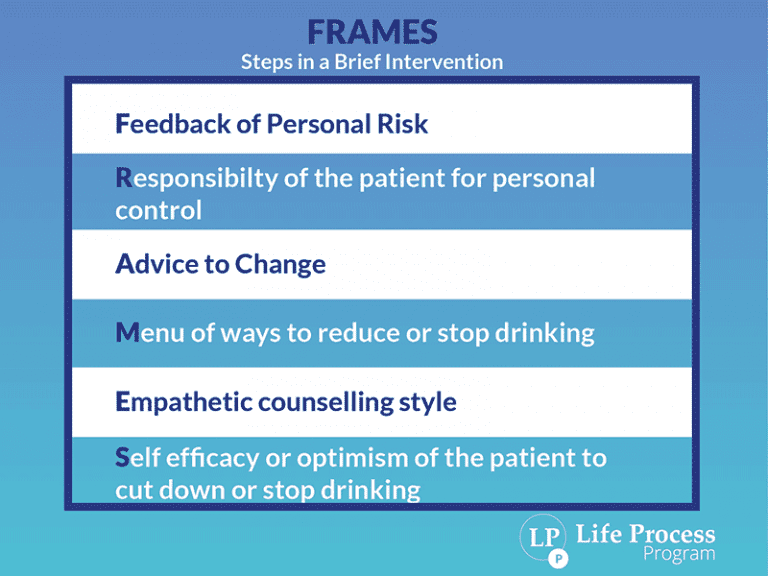 FRAMES
Steps in a Brief Intervention

Feedback of Personal Risk

Responsibilty of the patient for personal control

Advice to Change

Menu of ways to reduce or stop drinking

Empathetic counselling style

Self efficacy or optimism of the patient to cut down or stop drinking

LP P Life Process Program